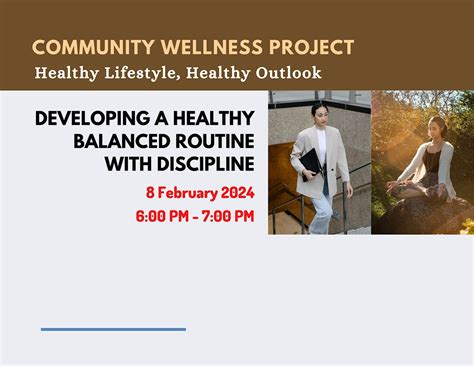 COMMUNITY WELLNESS PROJECT
Healthy Lifestyle, Healthy Outlook

DEVELOPING A HEALTHY BALANCED ROUTINE WITH DISCIPLINE

8 February 2024
6:00 PM - 7:00 PM